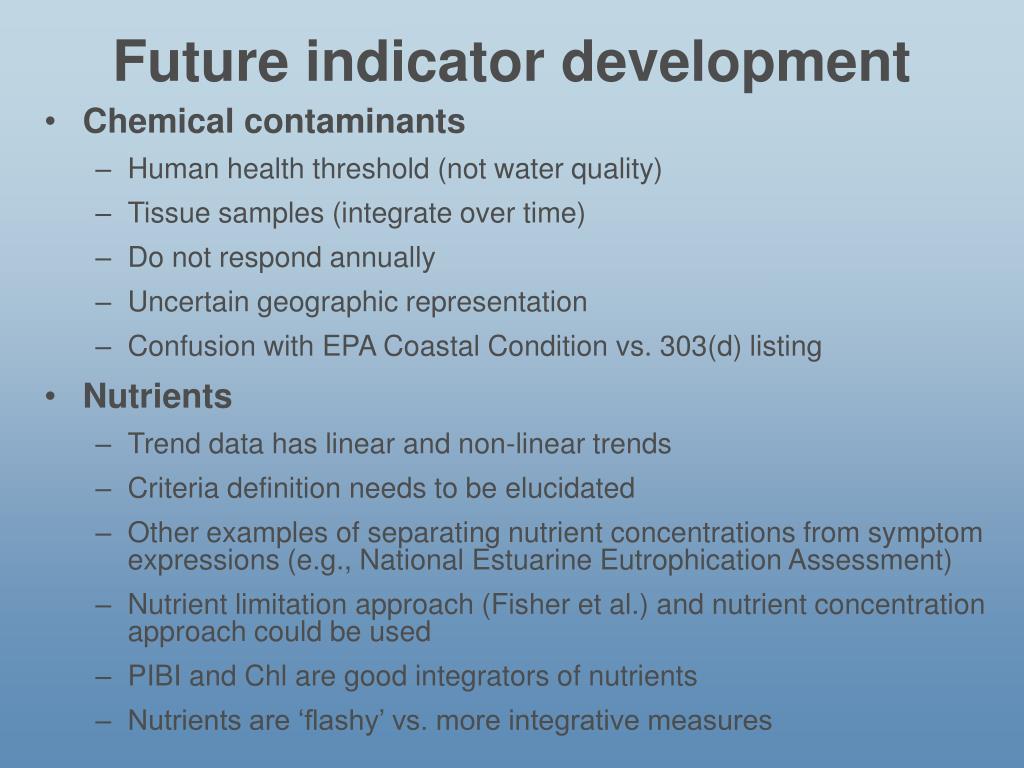 Future indicator development

• Chemical contaminants
– Human health threshold (not water quality)
– Tissue samples (integrate over time)
– Do not respond annually
– Uncertain geographic representation
– Confusion with EPA Coastal Condition vs. 303(d) listing

• Nutrients
– Trend data has linear and non-linear trends
– Criteria definition needs to be elucidated
– Other examples of separating nutrient concentrations from symptom expressions (e.g., National Estuarine Eutrophication Assessment)
– Nutrient limitation approach (Fisher et al.) and nutrient concentration approach could be used
– PIBI and Chl are good integrators of nutrients
– Nutrients are ‘flashy’ vs. more integrative measures